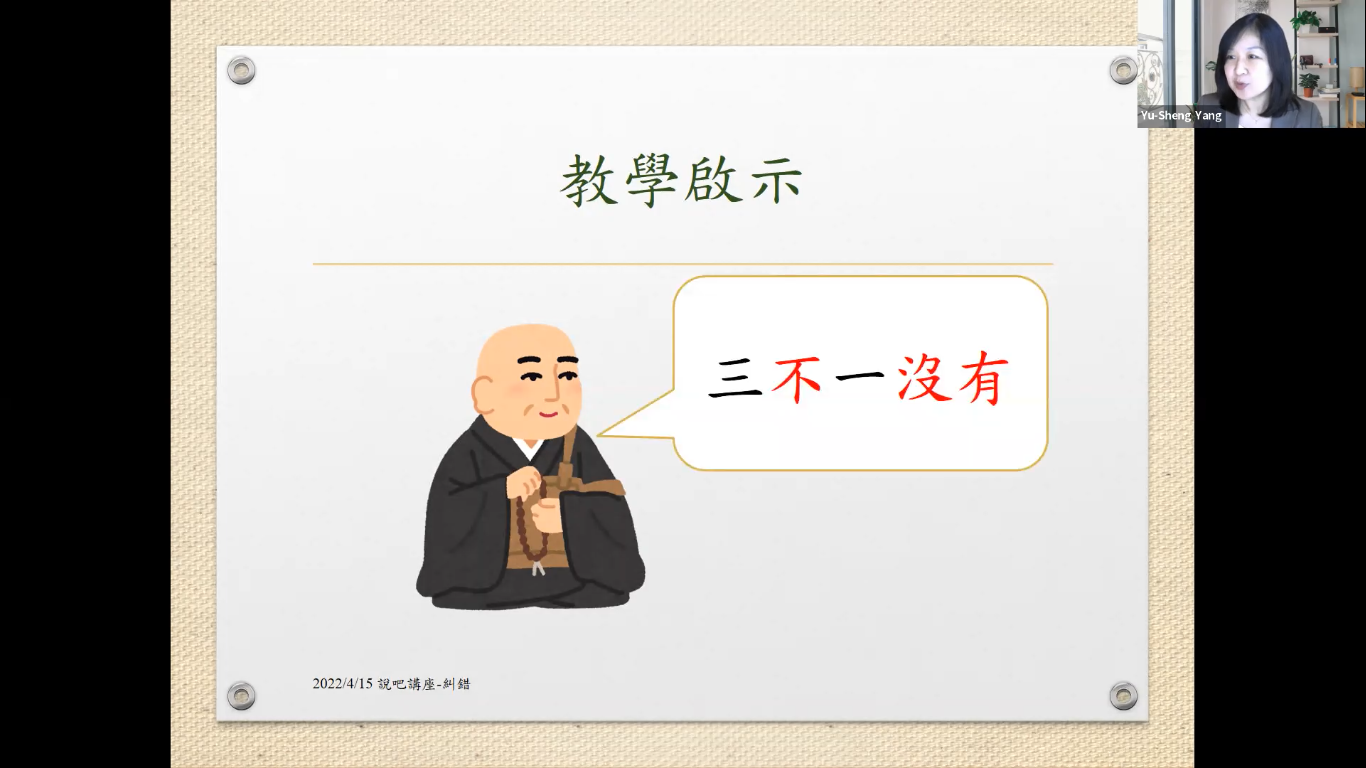 Yu-Sheng Yang

教學啟示

三不一沒有

2022/4/15 說吧講座-糾錯